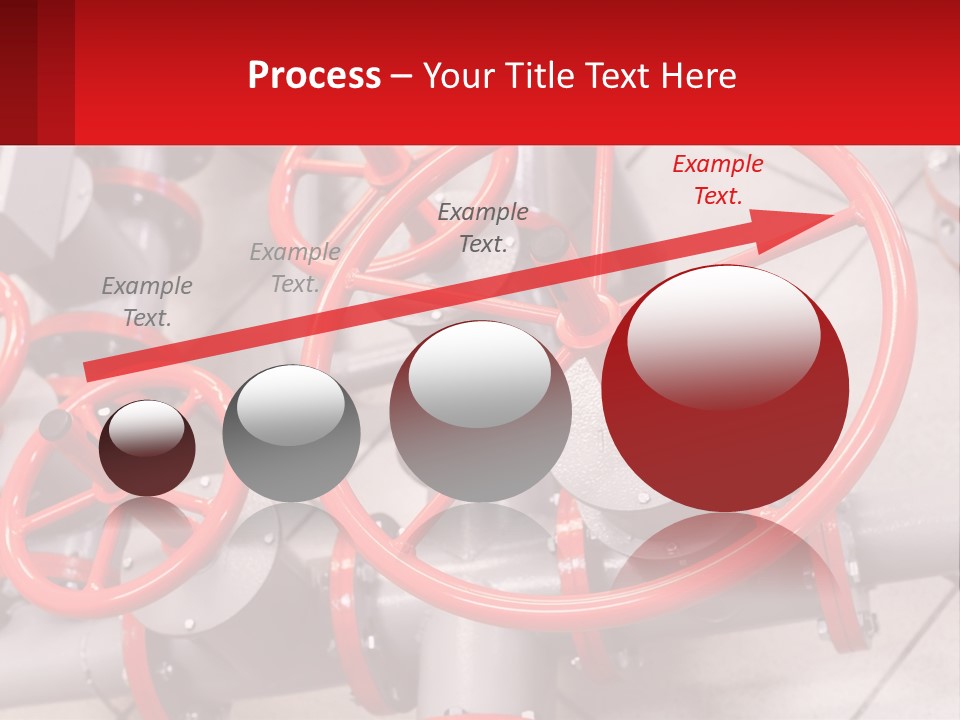 Process – Your Title Text Here

Example Text.

Example Text.

Example Text.

Example Text.